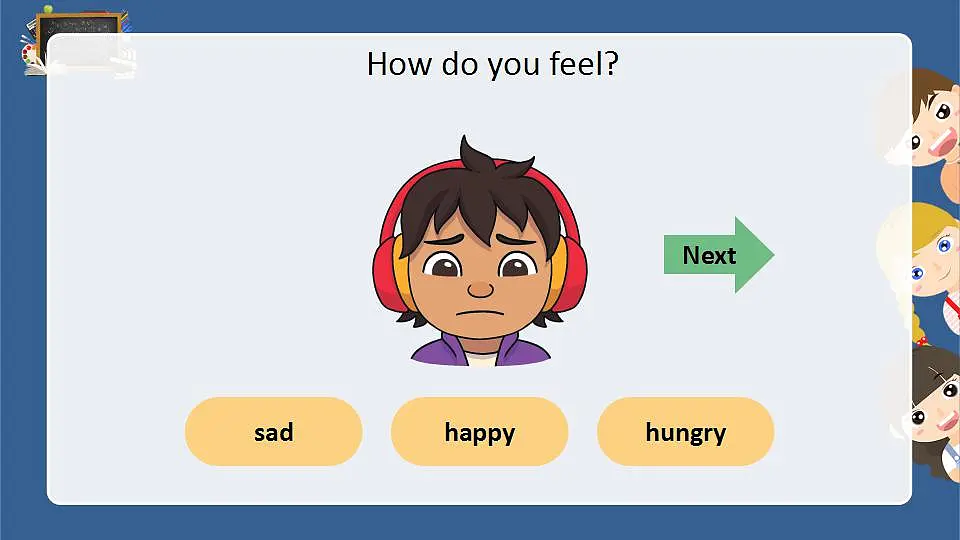 How do you feel?

Next

sad

happy

hungry